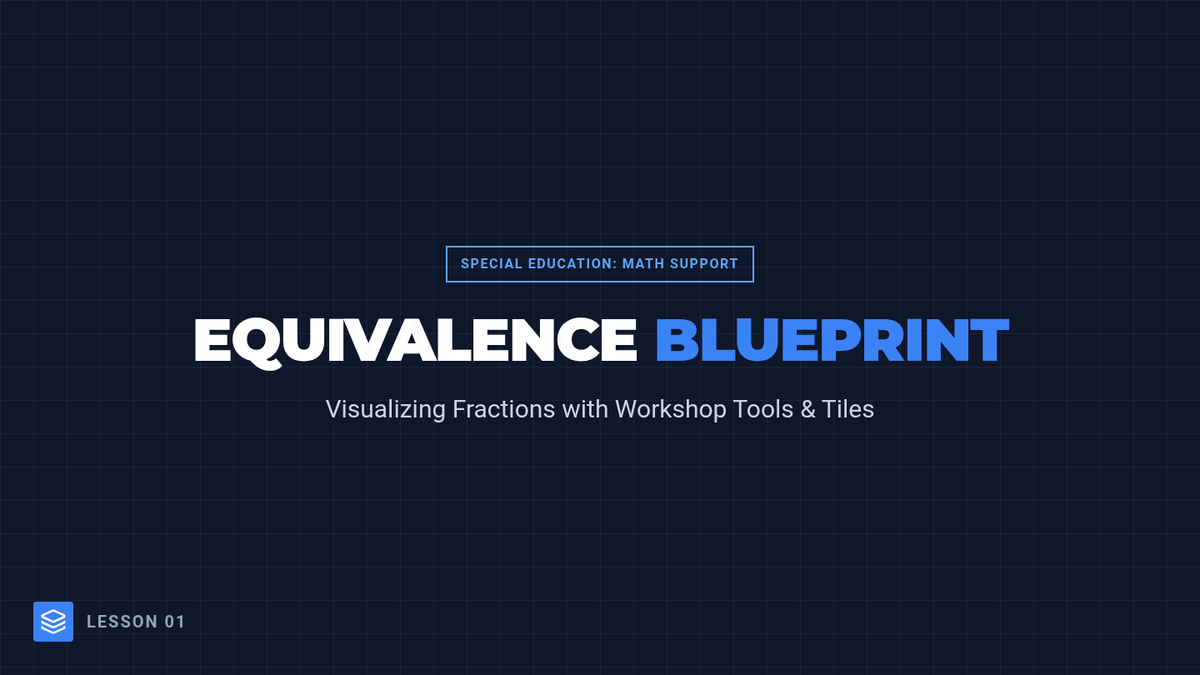 SPECIAL EDUCATION: MATH SUPPORT

EQUIVALENCE BLUEPRINT

Visualizing Fractions with Workshop Tools & Tiles

LESSON 01